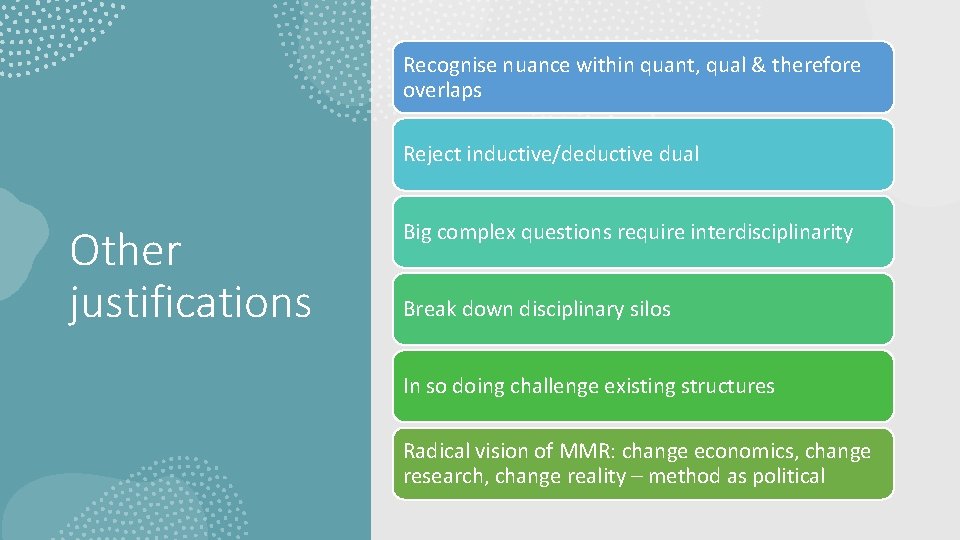 Other justifications

Recognise nuance within quant, qual & therefore overlaps

Reject inductive/deductive dual

Big complex questions require interdisciplinarity

Break down disciplinary silos

In so doing challenge existing structures

Radical vision of MMR: change economics, change research, change reality – method as political